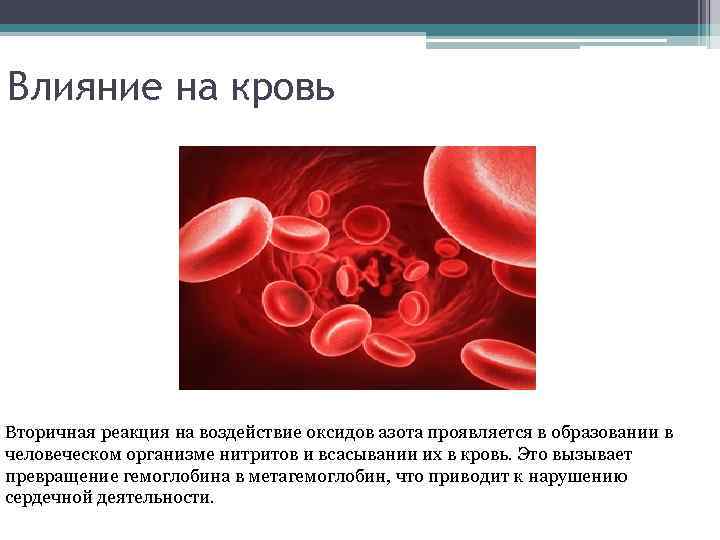 Влияние на кровь

Вторичная реакция на воздействие оксидов азота проявляется в образовании в человеческом организме нитритов и всасывании их в кровь. Это вызывает превращение гемоглобина в метагемоглобин, что приводит к нарушению сердечной деятельности.